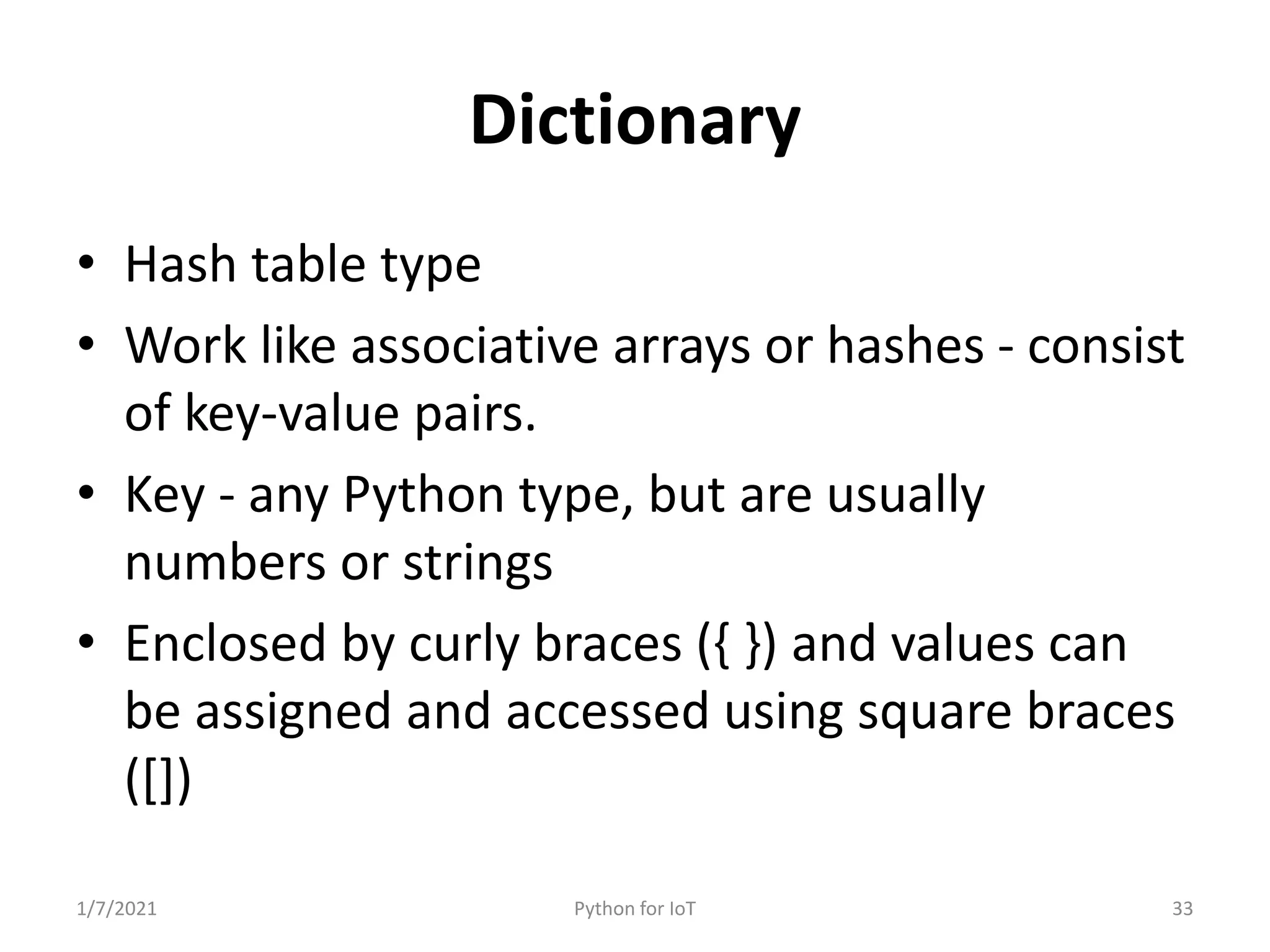 Dictionary

• Hash table type
• Work like associative arrays or hashes - consist of key-value pairs.
• Key - any Python type, but are usually numbers or strings
• Enclosed by curly braces ({ }) and values can be assigned and accessed using square braces ([])

1/7/2021 Python for IoT 33